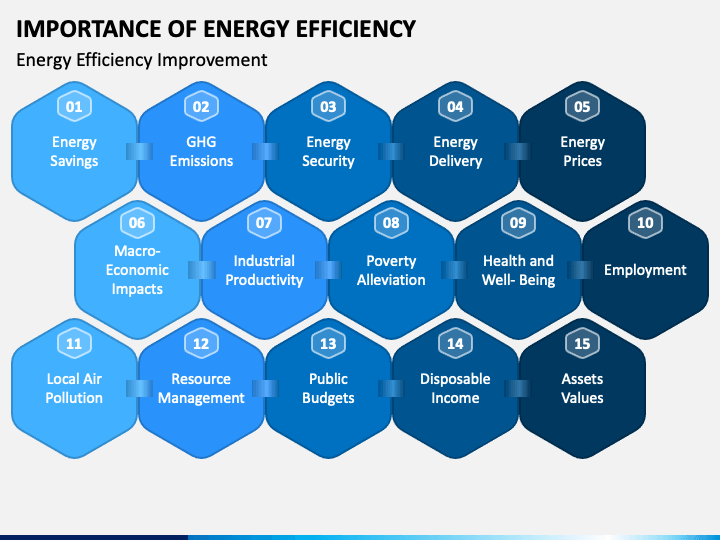 IMPORTANCE OF ENERGY EFFICIENCY

Energy Efficiency Improvement

01
Energy Savings

02
GHG Emissions

03
Energy Security

04
Energy Delivery

05
Energy Prices

06
Macro-Economic Impacts

07
Industrial Productivity

08
Poverty Alleviation

09
Health and Well- Being

10
Employment

11
Local Air Pollution

12
Resource Management

13
Public Budgets

14
Disposable Income

15
Assets Values